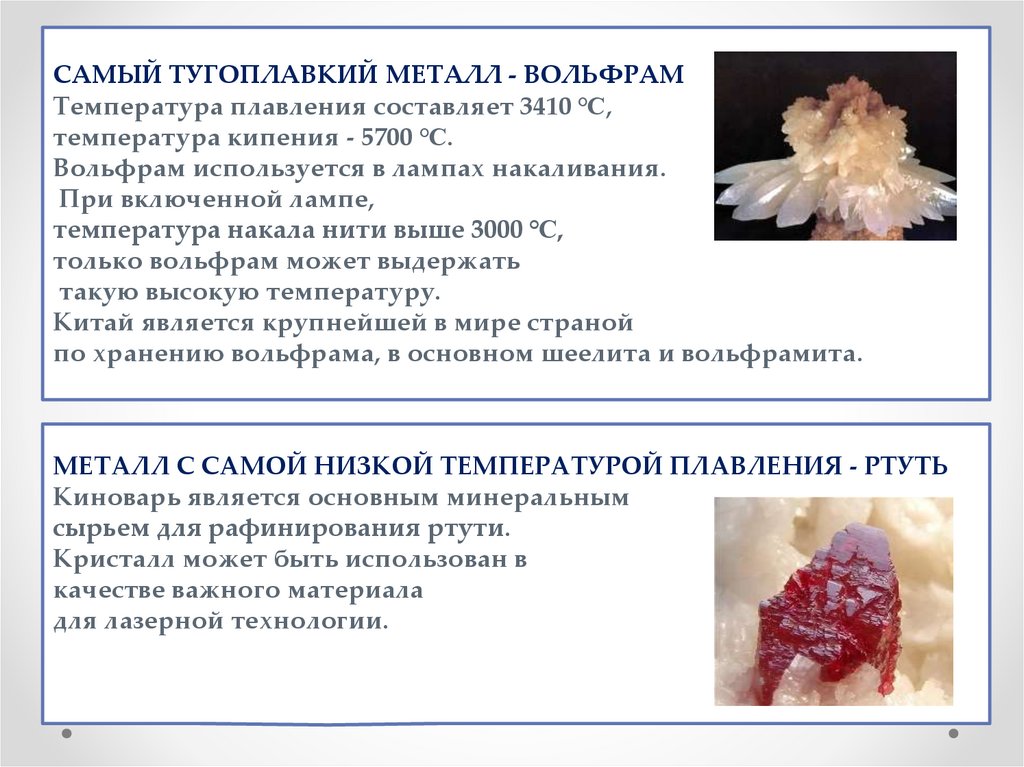 САМЫЙ ТУГОПЛАВКИЙ МЕТАЛЛ - ВОЛЬФРАМ
Температура плавления составляет 3410 °C,
температура кипения - 5700 °C.
Вольфрам используется в лампах накаливания.
При включенной лампе,
температура накала нити выше 3000 °C,
только вольфрам может выдержать
такую высокую температуру.
Китай является крупнейшей в мире страной
по хранению вольфрама, в основном шеелита и вольфрамита.

МЕТАЛЛ С САМОЙ НИЗКОЙ ТЕМПЕРАТУРОЙ ПЛАВЛЕНИЯ - РТУТЬ
Киноварь является основным минеральным
сырьем для рафинирования ртути.
Кристалл может быть использован в
качестве важного материала
для лазерной технологии.